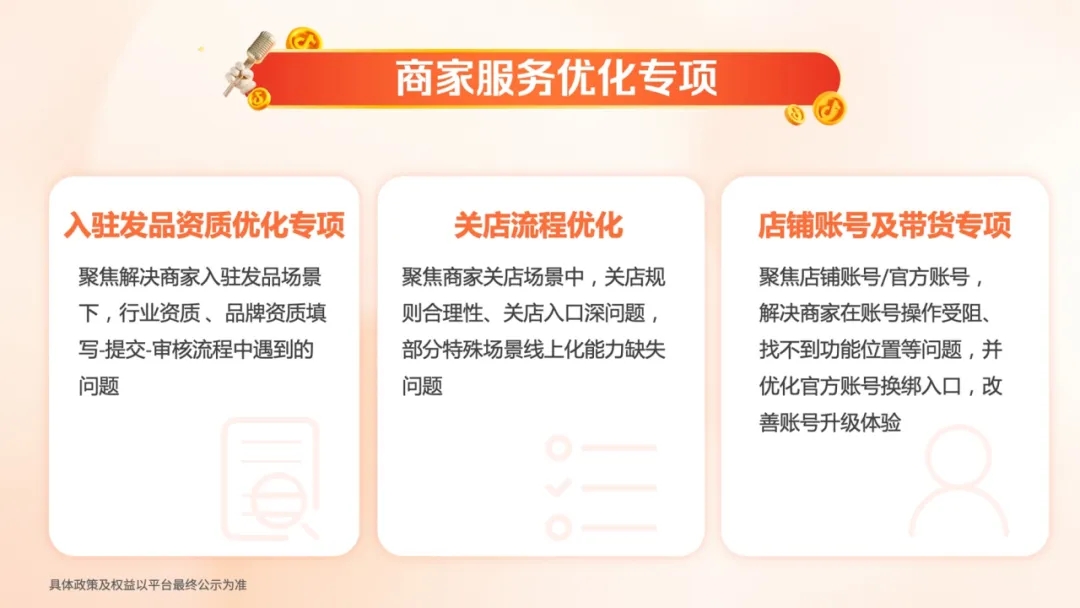 商家服务优化专项

入驻发品资质优化专项

聚焦解决商家入驻发品场景下，行业资质、品牌资质填写-提交-审核流程中遇到的问题

关店流程优化

聚焦商家关店场景中，关店规则合理性、关店入口深问题，部分特殊场景线上化能力缺失问题

店铺账号及带货专项

聚焦店铺账号/官方账号，解决商家在账号操作受阻、找不到功能位置等问题，并优化官方账号换绑入口，改善账号升级体验

具体政策及权益以平台最终公示为准